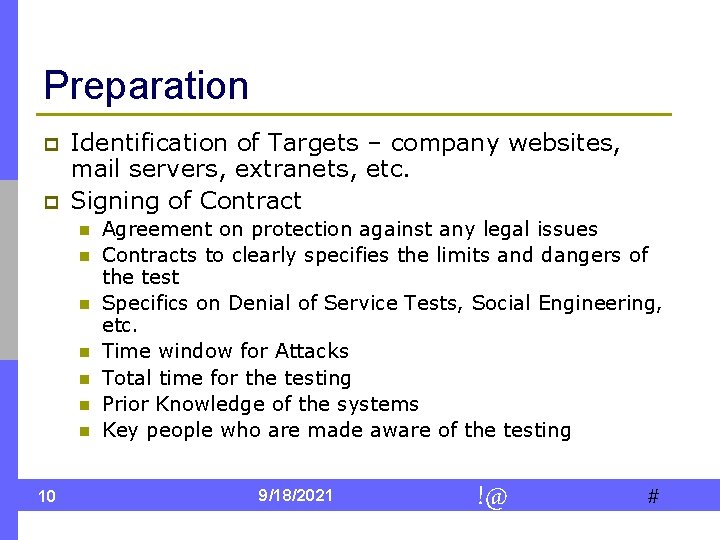 Preparation

Identification of Targets – company websites, mail servers, extranets, etc.

Signing of Contract

Agreement on protection against any legal issues

Contracts to clearly specifies the limits and dangers of the test

Specifics on Denial of Service Tests, Social Engineering, etc.

Time window for Attacks

Total time for the testing

Prior Knowledge of the systems

Key people who are made aware of the testing

10 9/18/2021 !@ #